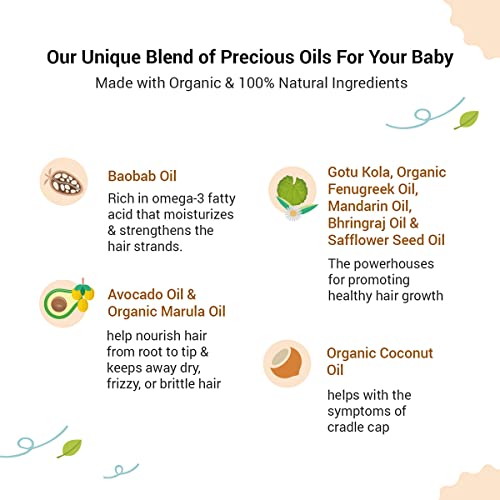 Our Unique Blend of Precious Oils For Your Baby
Made with Organic & 100% Natural Ingredients

Baobab Oil
Rich in omega-3 fatty acid that moisturizes & strengthens the hair strands.

Avocado Oil & Organic Marula Oil
help nourish hair from root to tip & keeps away dry, frizzy, or brittle hair

Gotu Kola, Organic Fenugreek Oil, Mandarin Oil, Bhringraj Oil & Safflower Seed Oil
The powerhouses for promoting healthy hair growth

Organic Coconut Oil
helps with the symptoms of cradle cap